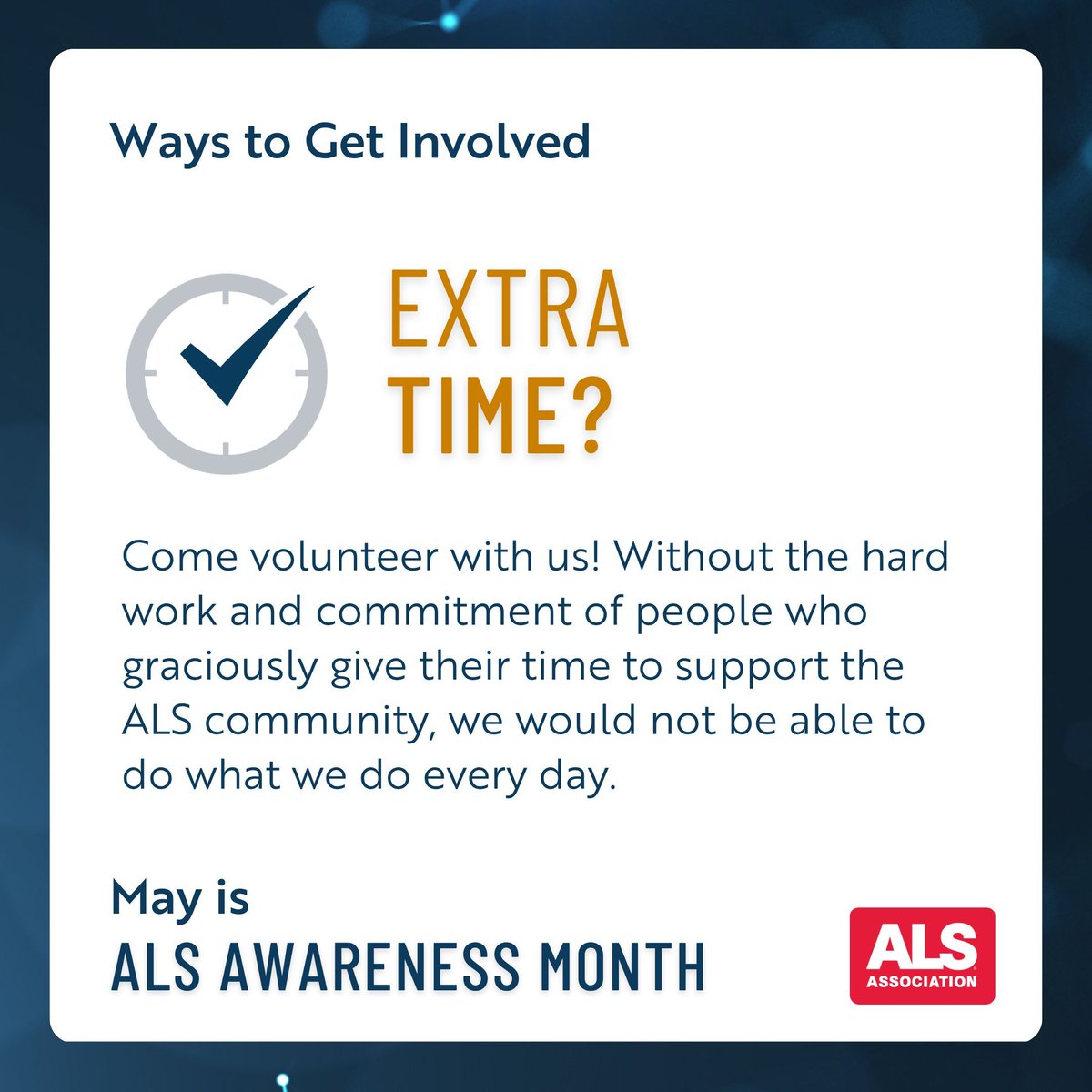 Ways to Get Involved

EXTRA TIME?

Come volunteer with us! Without the hard work and commitment of people who graciously give their time to support the ALS community, we would not be able to do what we do every day.

May is
ALS AWARENESS MONTH

ALS ASSOCIATION